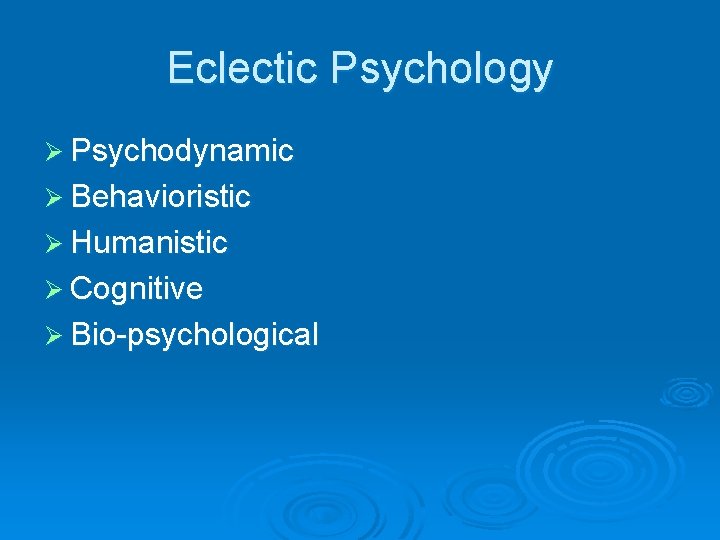 Eclectic Psychology

➢ Psychodynamic
➢ Behavioristic
➢ Humanistic
➢ Cognitive
➢ Bio-psychological